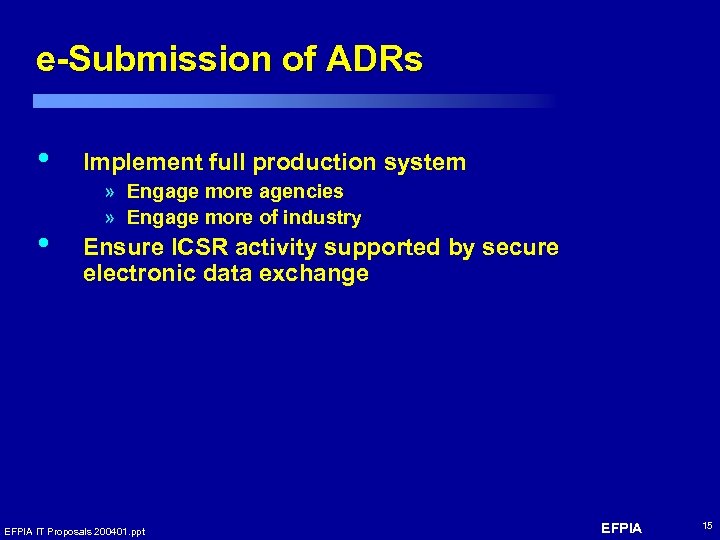 e-Submission of ADRs

• Implement full production system
» Engage more agencies
» Engage more of industry
• Ensure ICSR activity supported by secure electronic data exchange

EFPIA IT Proposals 200401.ppt

EFPIA

15